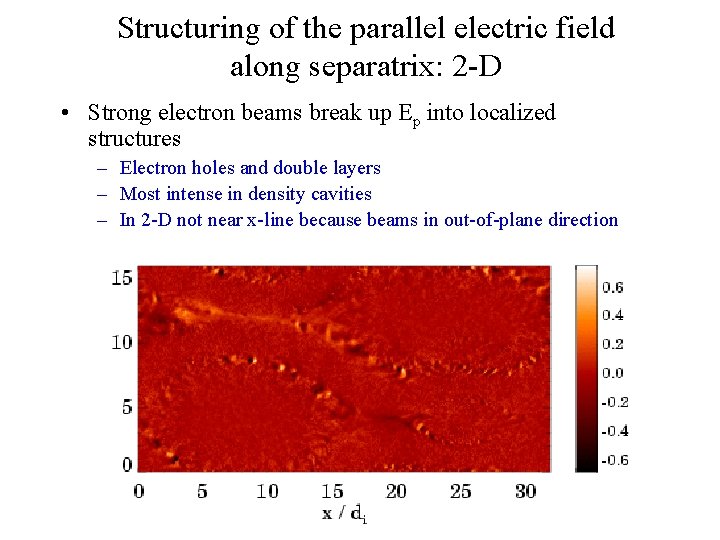 Structuring of the parallel electric field along separatrix: 2-D

• Strong electron beams break up $E_p$ into localized structures
  – Electron holes and double layers
  – Most intense in density cavities
  – In 2-D not near x-line because beams in out-of-plane direction

15
10
5
0

0 5 10 15 20 25 30
x / $d_i$

0.6
0.4
0.2
0.0
-0.2
-0.4
-0.6